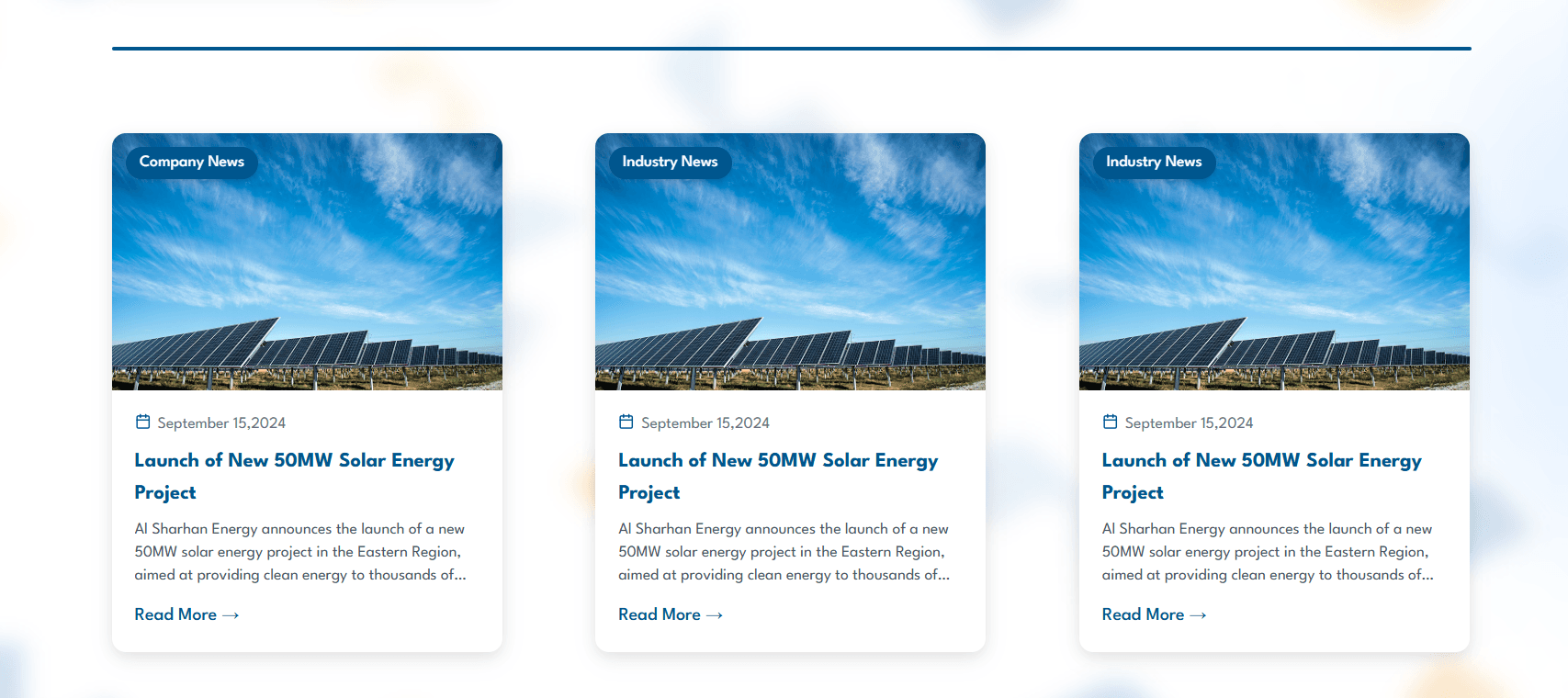 Company News

September 15,2024

Launch of New 50MW Solar Energy Project

Al Sharhan Energy announces the launch of a new 50MW solar energy project in the Eastern Region, aimed at providing clean energy to thousands of...

Read More →

Industry News

September 15,2024

Launch of New 50MW Solar Energy Project

Al Sharhan Energy announces the launch of a new 50MW solar energy project in the Eastern Region, aimed at providing clean energy to thousands of...

Read More →

Industry News

September 15,2024

Launch of New 50MW Solar Energy Project

Al Sharhan Energy announces the launch of a new 50MW solar energy project in the Eastern Region, aimed at providing clean energy to thousands of...

Read More →